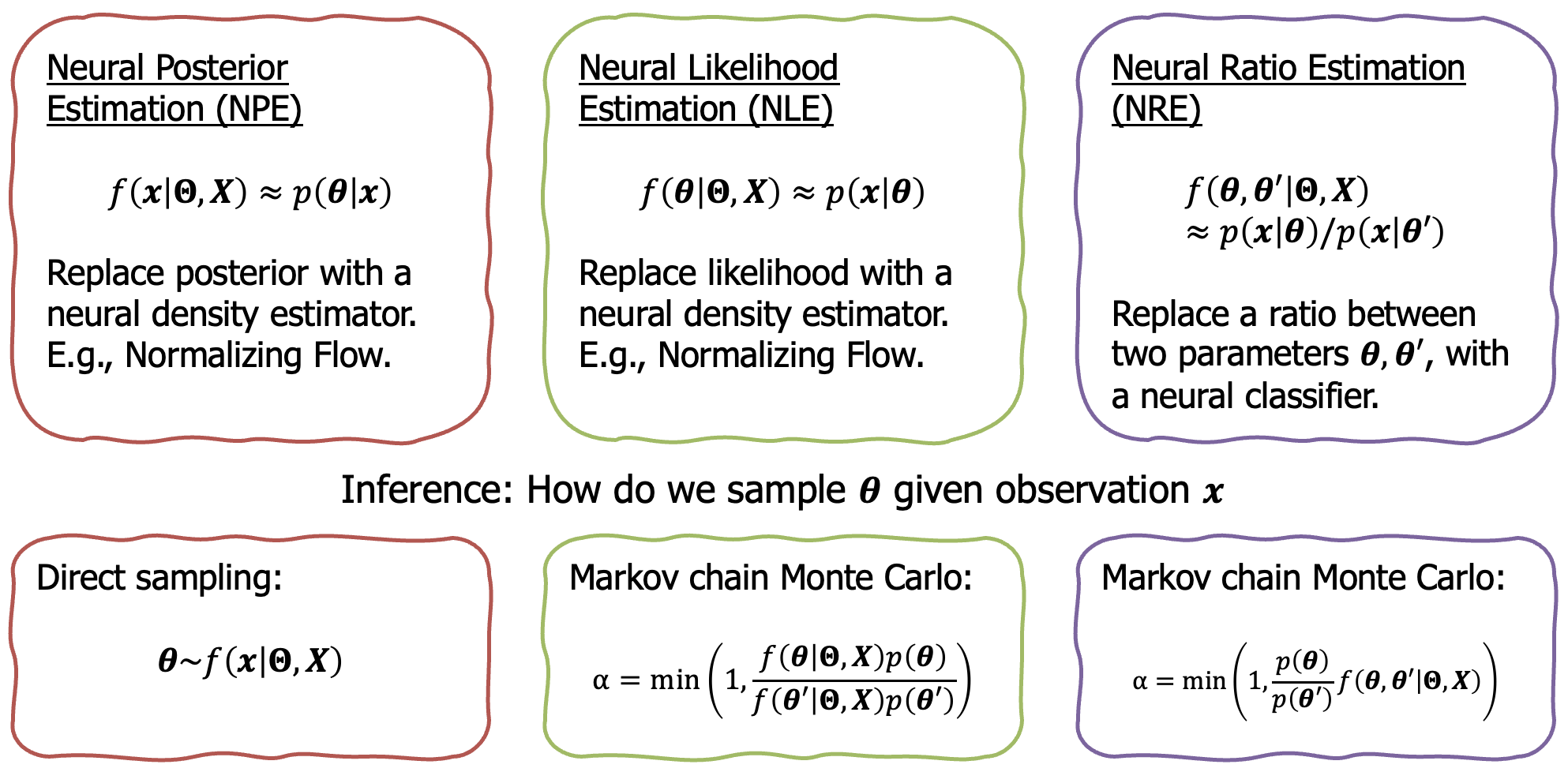 Neural Posterior Estimation (NPE)

$f(\boldsymbol{x}|\boldsymbol{\Theta}, \boldsymbol{X}) \approx p(\boldsymbol{\theta}|\boldsymbol{x})$

Replace posterior with a neural density estimator. E.g., Normalizing Flow.

Neural Likelihood Estimation (NLE)

$f(\boldsymbol{\theta}|\boldsymbol{\Theta}, \boldsymbol{X}) \approx p(\boldsymbol{x}|\boldsymbol{\theta})$

Replace likelihood with a neural density estimator. E.g., Normalizing Flow.

Neural Ratio Estimation (NRE)

$f(\boldsymbol{\theta}, \boldsymbol{\theta}'|\boldsymbol{\Theta}, \boldsymbol{X}) \approx p(\boldsymbol{x}|\boldsymbol{\theta})/p(\boldsymbol{x}|\boldsymbol{\theta}')$

Replace a ratio between two parameters $\boldsymbol{\theta}, \boldsymbol{\theta}'$, with a neural classifier.

Inference: How do we sample $\boldsymbol{\theta}$ given observation $\boldsymbol{x}$

Direct sampling:

$\boldsymbol{\theta} \sim f(\boldsymbol{x}|\boldsymbol{\Theta}, \boldsymbol{X})$

Markov chain Monte Carlo:

$\alpha = \min\left(1, \frac{f(\boldsymbol{\theta}|\boldsymbol{\Theta}, \boldsymbol{X})p(\boldsymbol{\theta})}{f(\boldsymbol{\theta}'|\boldsymbol{\Theta}, \boldsymbol{X})p(\boldsymbol{\theta}')}\right)$

Markov chain Monte Carlo:

$\alpha = \min\left(1, \frac{p(\boldsymbol{\theta})}{p(\boldsymbol{\theta}')} f(\boldsymbol{\theta}, \boldsymbol{\theta}'|\boldsymbol{\Theta}, \boldsymbol{X})\right)$